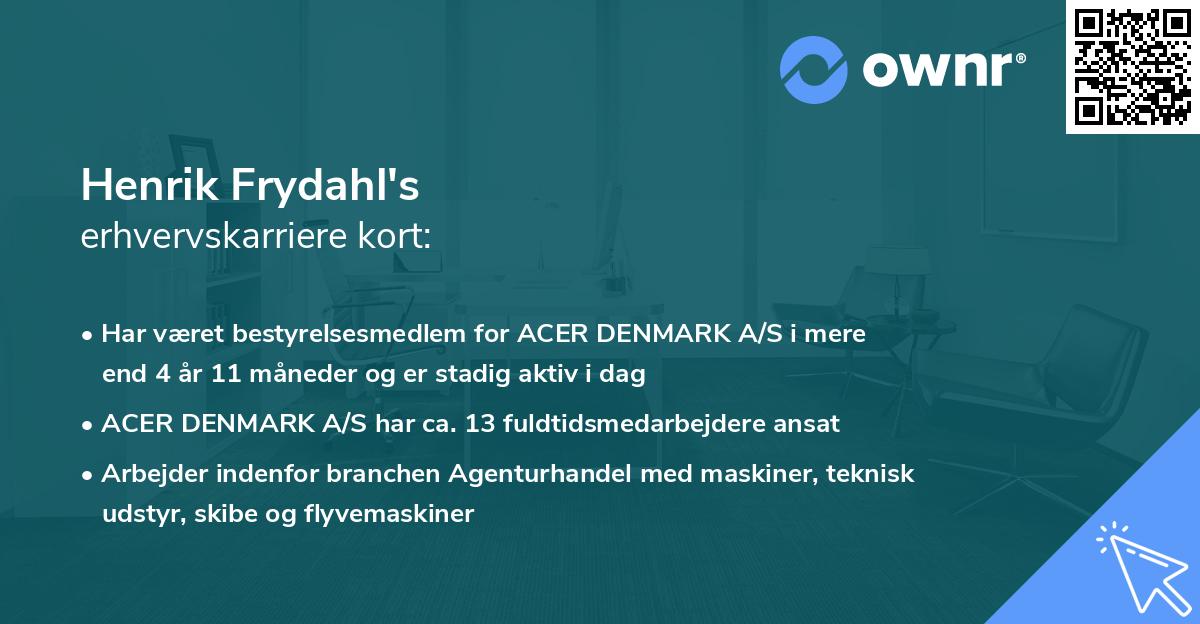 ownr®

Henrik Frydahl's
erhvervskarriere kort:

• Har været bestyrelsesmedlem for ACER DENMARK A/S i mere end 4 år 11 måneder og er stadig aktiv i dag
• ACER DENMARK A/S har ca. 13 fuldtidsmedarbejdere ansat
• Arbejder indenfor branchen Agenturhandel med maskiner, teknisk udstyr, skibe og flyvemaskiner